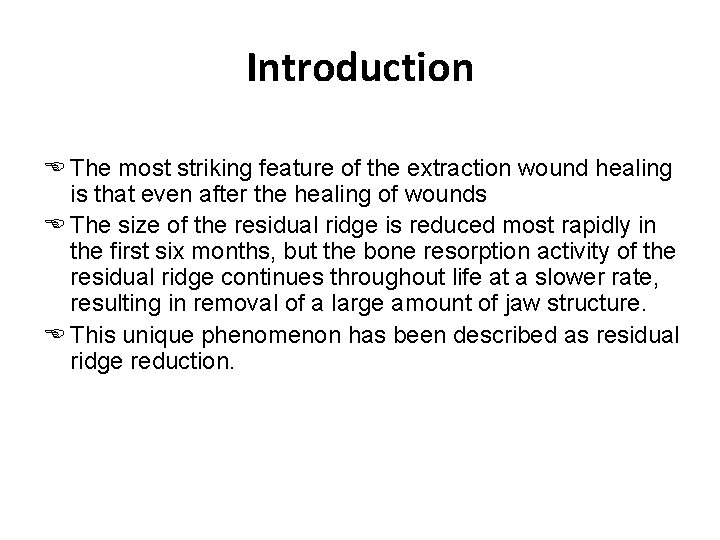 Introduction

The most striking feature of the extraction wound healing is that even after the healing of wounds

The size of the residual ridge is reduced most rapidly in the first six months, but the bone resorption activity of the residual ridge continues throughout life at a slower rate, resulting in removal of a large amount of jaw structure.

This unique phenomenon has been described as residual ridge reduction.